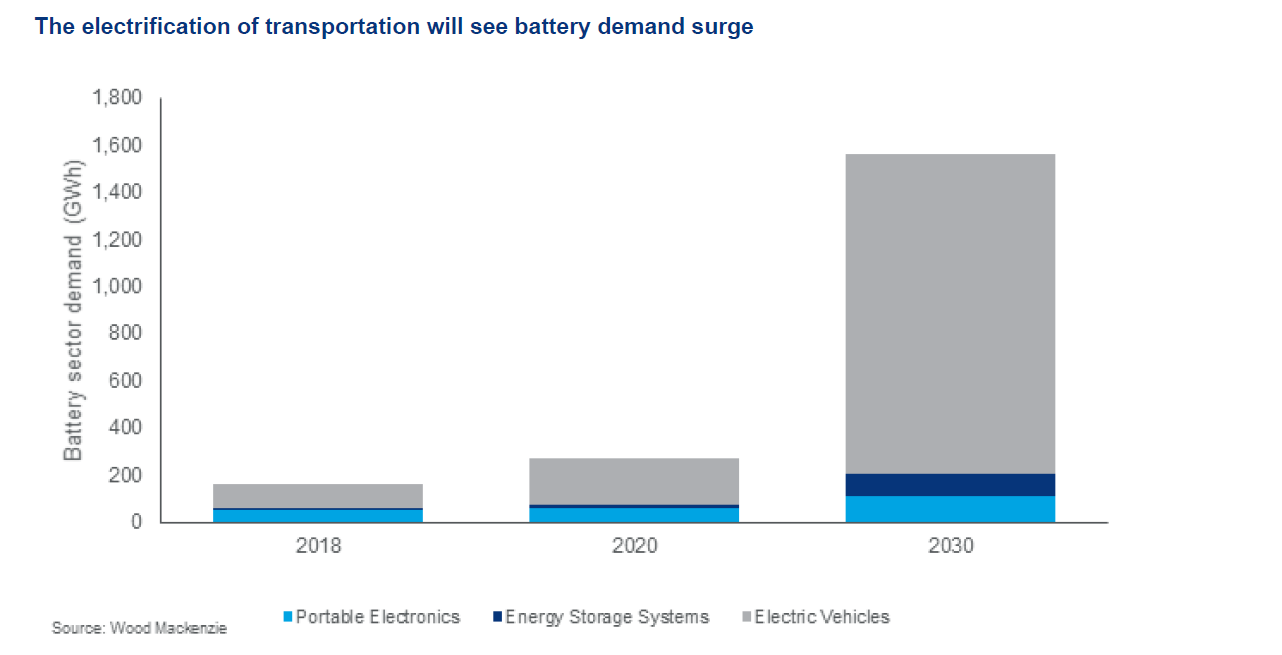 The electrification of transportation will see battery demand surge

Battery sector demand (GWh)

1,800
1,600
1,400
1,200
1,000
800
600
400
200
0

2018
2020
2030

Portable Electronics
Energy Storage Systems
Electric Vehicles

Source: Wood Mackenzie